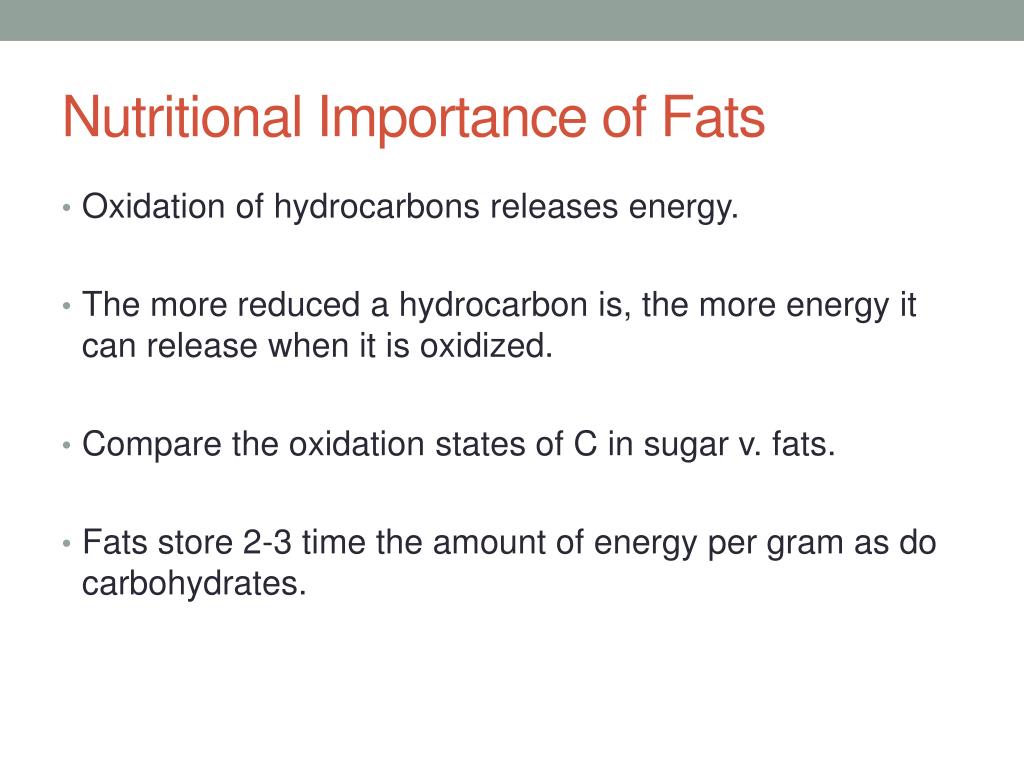 Nutritional Importance of Fats

• Oxidation of hydrocarbons releases energy.

• The more reduced a hydrocarbon is, the more energy it can release when it is oxidized.

• Compare the oxidation states of C in sugar v. fats.

• Fats store 2-3 time the amount of energy per gram as do carbohydrates.